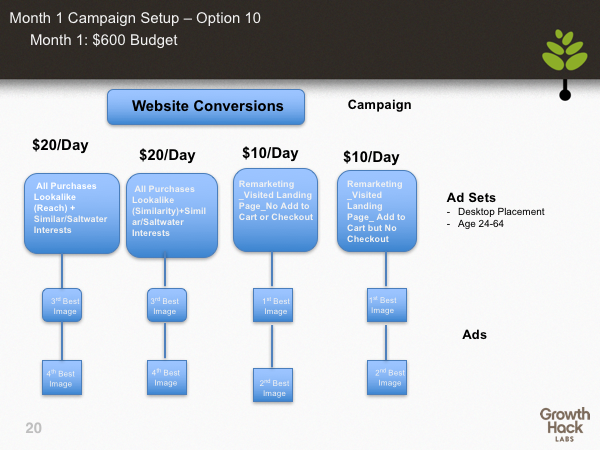 Month 1 Campaign Setup – Option 10
Month 1: $600 Budget

Website Conversions

Campaign

$20/Day

$20/Day

$10/Day

$10/Day

All Purchases Lookalike (Reach) + Similar/Saltwater Interests

All Purchases Lookalike (Similarity)+Similar/Saltwater Interests

Remarketing _Visited Landing Page_No Add to Cart or Checkout

Remarketing _Visited Landing Page_ Add to Cart but No Checkout

Ad Sets
- Desktop Placement
- Age 24-64

3$^{rd}$ Best Image

3$^{rd}$ Best Image

1$^{st}$ Best Image

1$^{st}$ Best Image

Ads

4$^{th}$ Best Image

4$^{th}$ Best Image

2$^{nd}$ Best Image

2$^{nd}$ Best Image

20

Growth Hack LABS